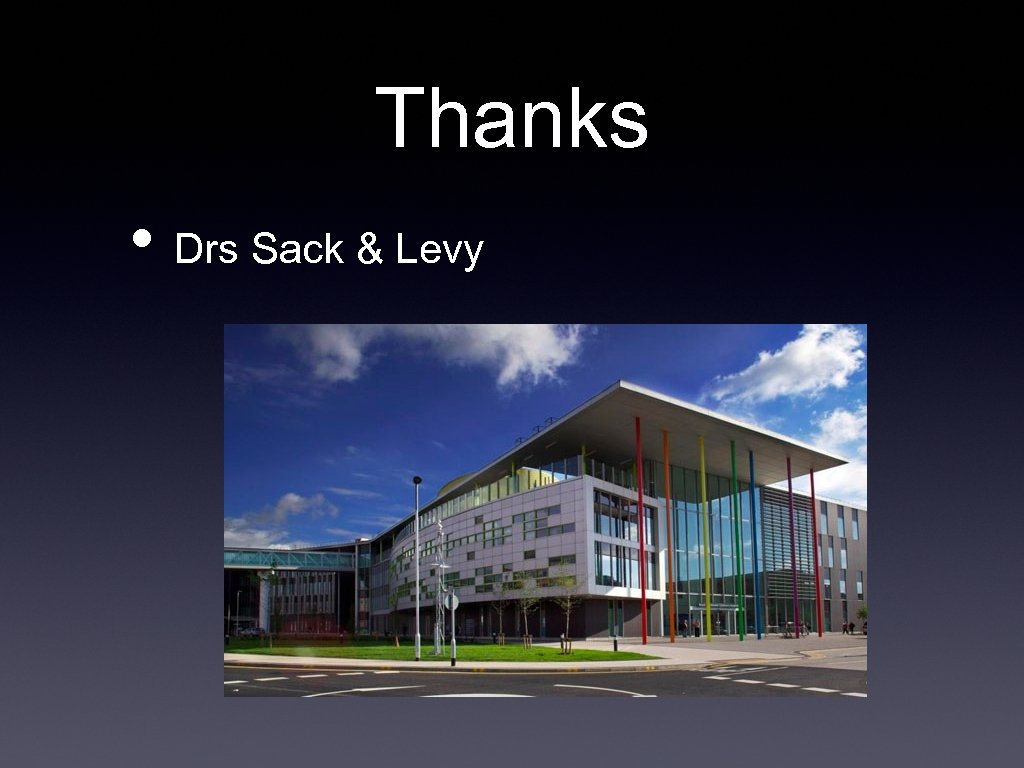 Thanks

• Drs Sack & Levy